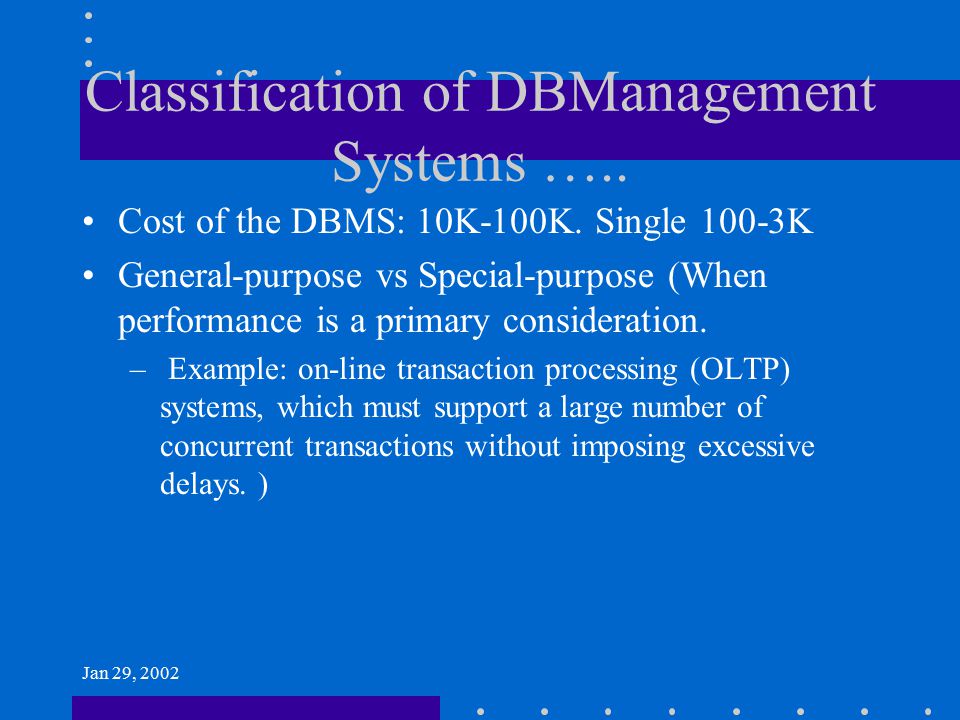 Classification of DBManagement Systems …..

• Cost of the DBMS: 10K-100K. Single 100-3K

• General-purpose vs Special-purpose (When performance is a primary consideration.

– Example: on-line transaction processing (OLTP) systems, which must support a large number of concurrent transactions without imposing excessive delays. )

Jan 29, 2002